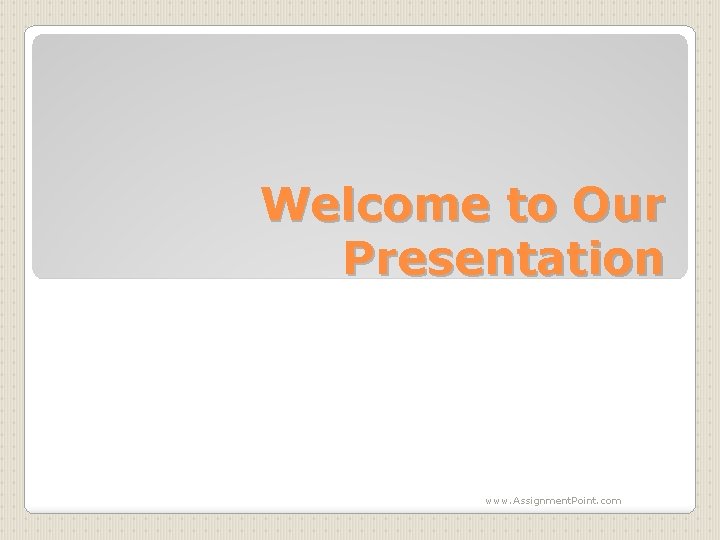 Welcome to Our Presentation

www.AssignmentPoint.com